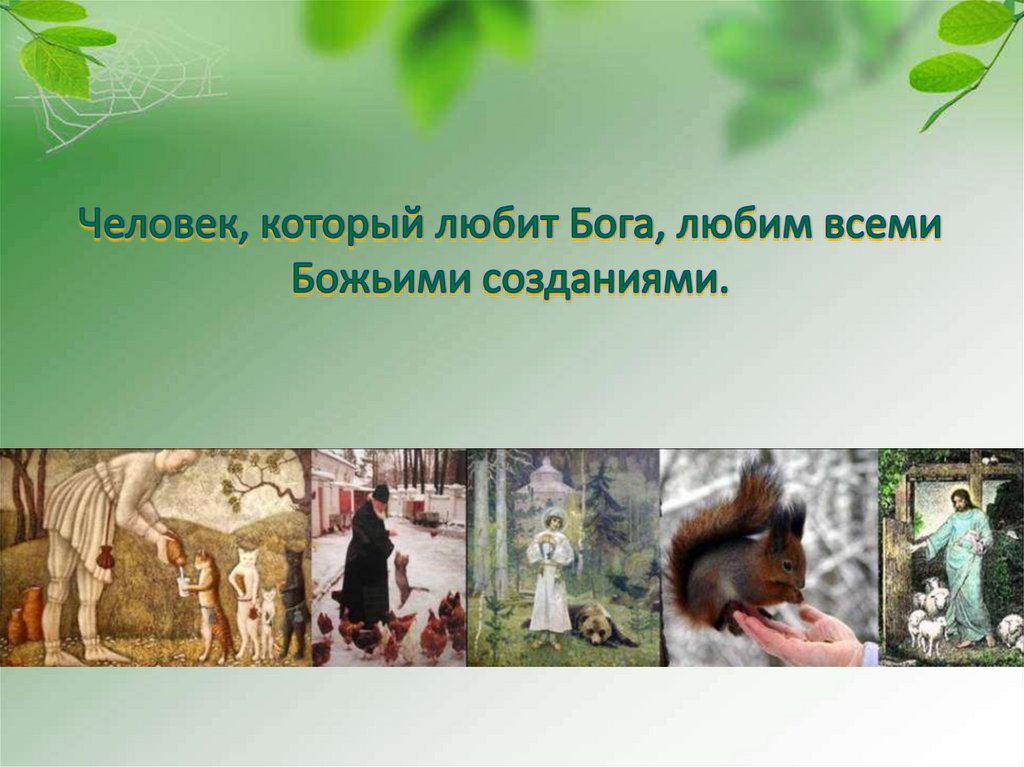 Человек, который любит Бога, любим всеми Божьими созданиями.